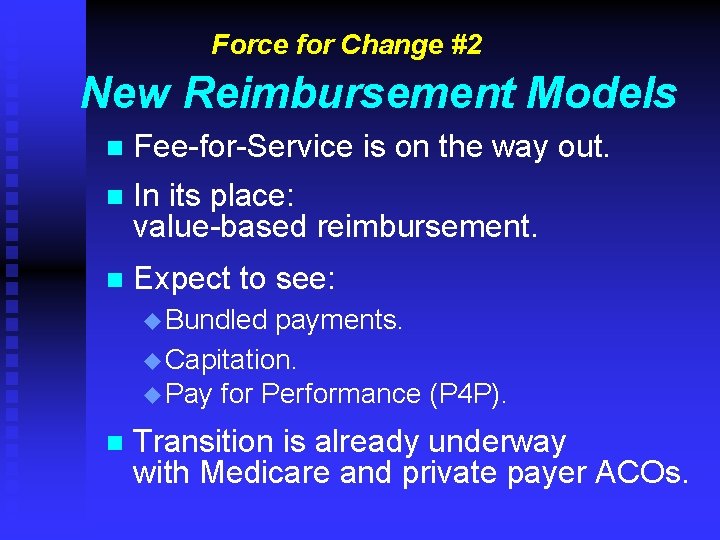 Force for Change #2

New Reimbursement Models

- Fee-for-Service is on the way out.
- In its place: value-based reimbursement.
- Expect to see:
  - Bundled payments.
  - Capitation.
  - Pay for Performance (P4P).
- Transition is already underway with Medicare and private payer ACOs.